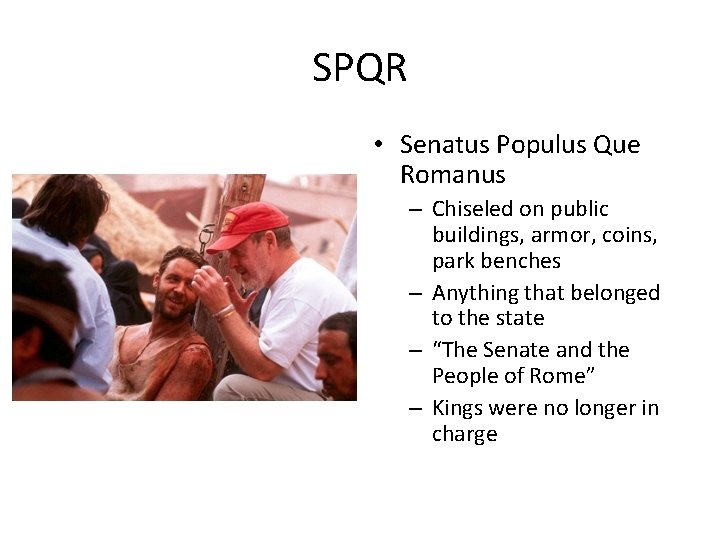 SPQR

• Senatus Populus Que Romanus
  – Chiseled on public buildings, armor, coins, park benches
  – Anything that belonged to the state
  – "The Senate and the People of Rome"
  – Kings were no longer in charge